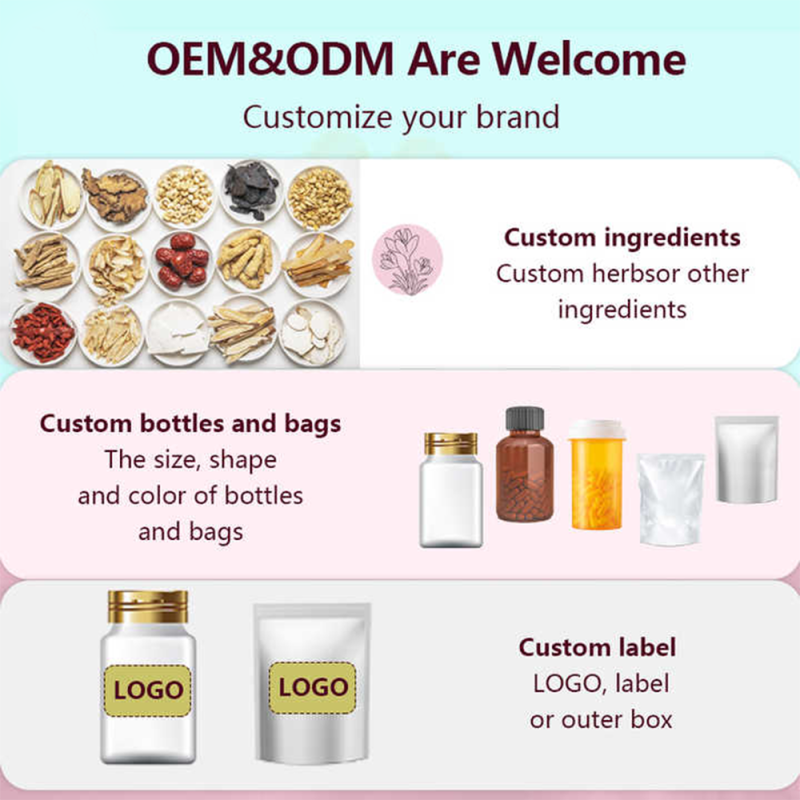 OEM&ODM Are Welcome

Customize your brand

Custom ingredients
Custom herbsor other ingredients

Custom bottles and bags
The size, shape and color of bottles and bags

LOGO

LOGO

Custom label
LOGO, label or outer box